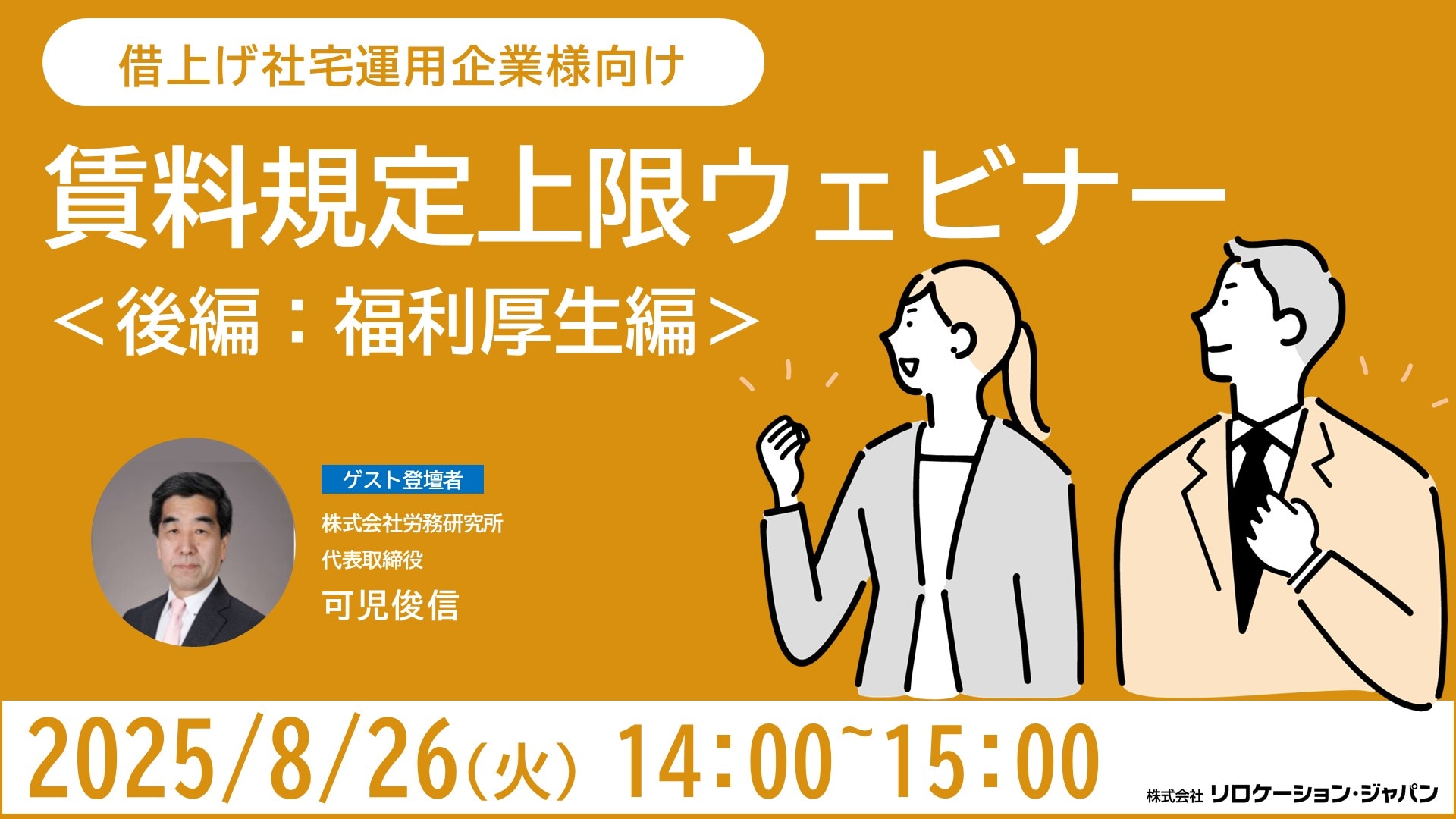 借上げ社宅運用企業様向け

賃料規定上限ウェビナー

＜後編：福利厚生編＞

ゲスト登壇者

株式会社労務研究所
代表取締役
可児俊信

2025/8/26(火) 14:00~15:00

株式会社 リロケーション・ジャパン